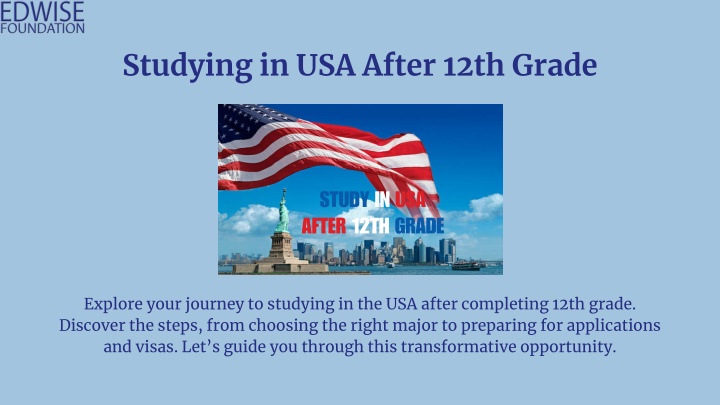 EDWISE
FOUNDATION

Studying in USA After 12th Grade

STUDY IN USA
AFTER 12TH GRADE

Explore your journey to studying in the USA after completing 12th grade. Discover the steps, from choosing the right major to preparing for applications and visas. Let's guide you through this transformative opportunity.